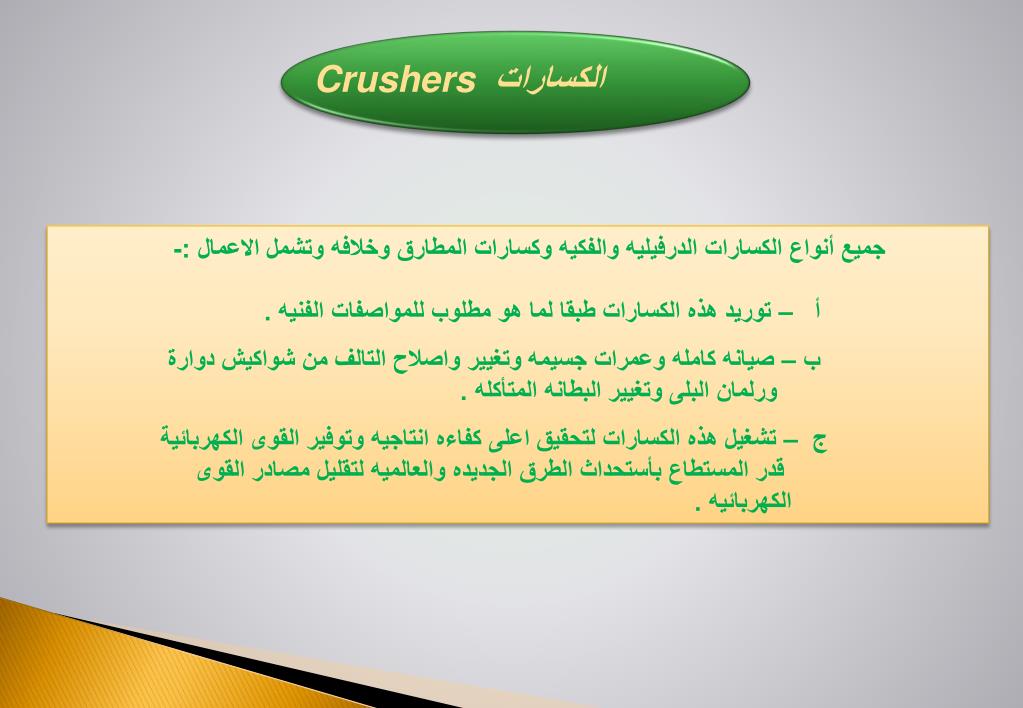 Crushers الكسارات

جميع أنواع الكسارات الدرفيليه والفكيه وكسارات المطارق وخلافه وتشمل الاعمال :-

أ – توريد هذه الكسارات طبقا لما هو مطلوب للمواصفات الفنيه .

ب – صيانه كامله وعمرات جسيمه وتغيير واصلاح التالف من شواكيش دوارة ورلمان البلى وتغيير البطانه المتأكله .

ج – تشغيل هذه الكسارات لتحقيق اعلى كفاءه انتاجيه وتوفير القوى الكهربائية قدر المستطاع بأستحداث الطرق الجديده والعالميه لتقليل مصادر القوى الكهربائيه .